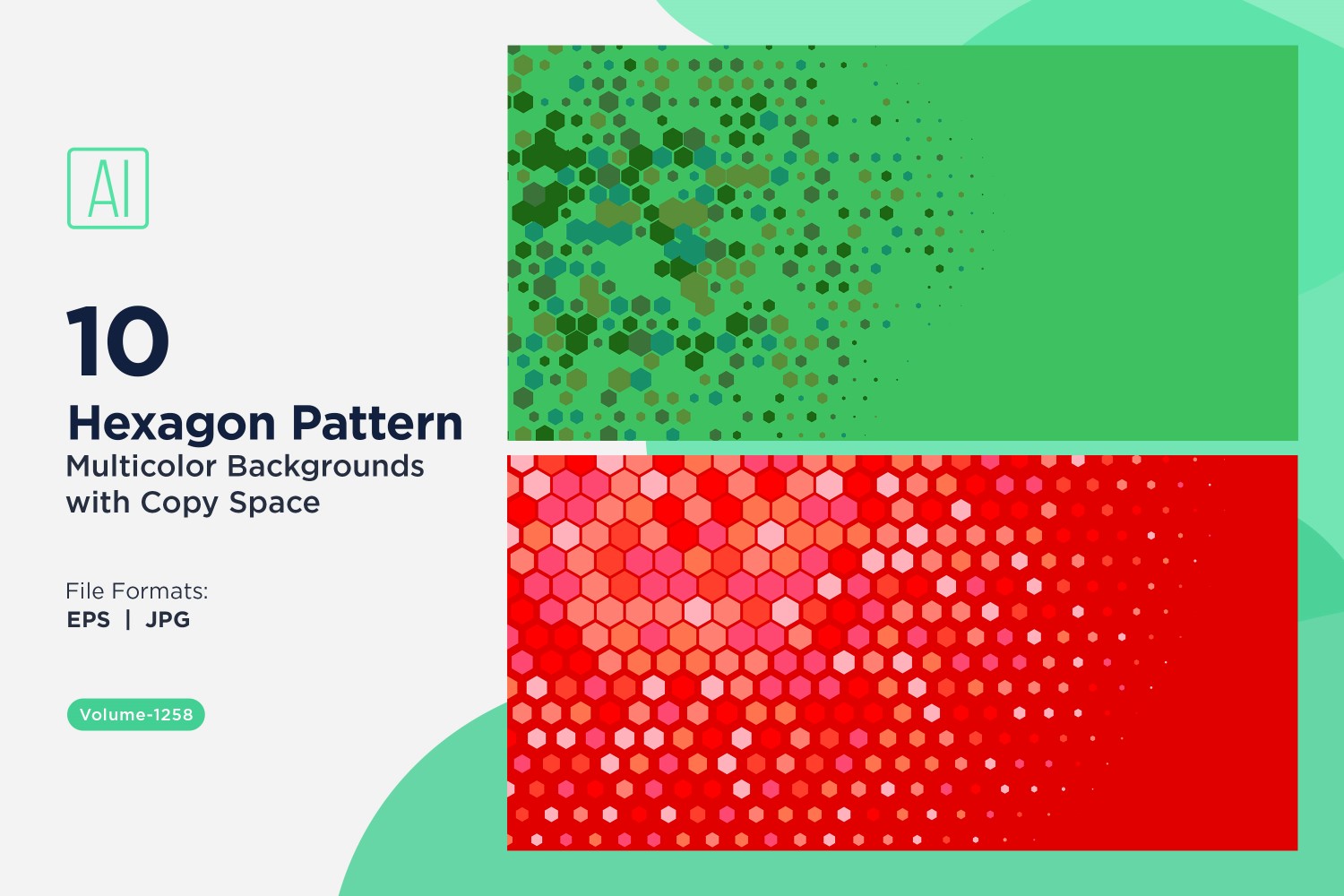 AI

10

Hexagon Pattern

Multicolor Backgrounds with Copy Space

File Formats:
EPS | JPG

Volume-1258